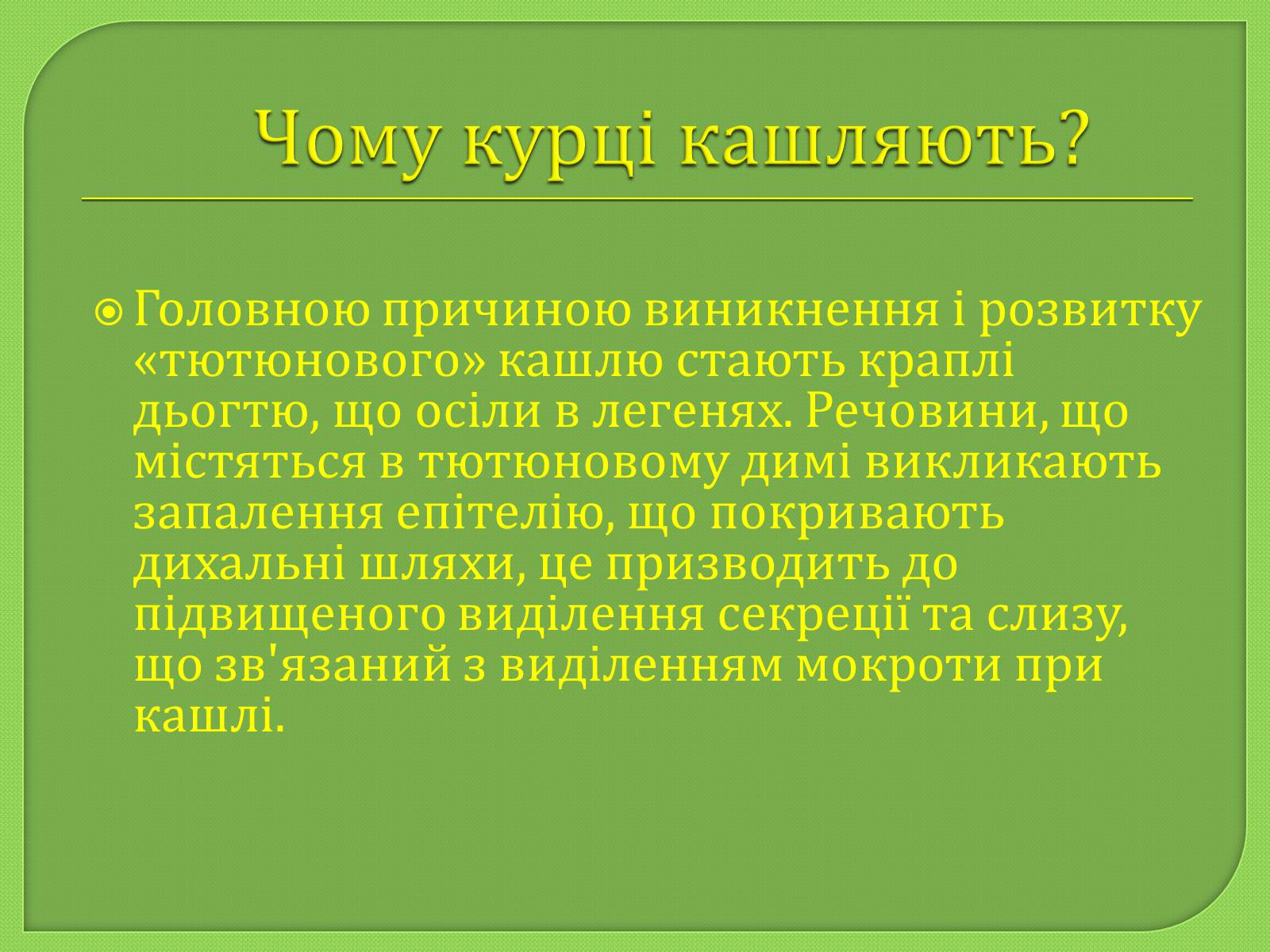 Чому курці кашляють?

Головною причиною виникнення і розвитку «тютюнового» кашлю стають краплі дьогтю, що осіли в легенях. Речовини, що містяться в тютюновому димі викликають запалення епітелію, що покривають дихальні шляхи, це призводить до підвищеного виділення секреції та слизу, що зв'язаний з виділенням мокроти при кашлі.